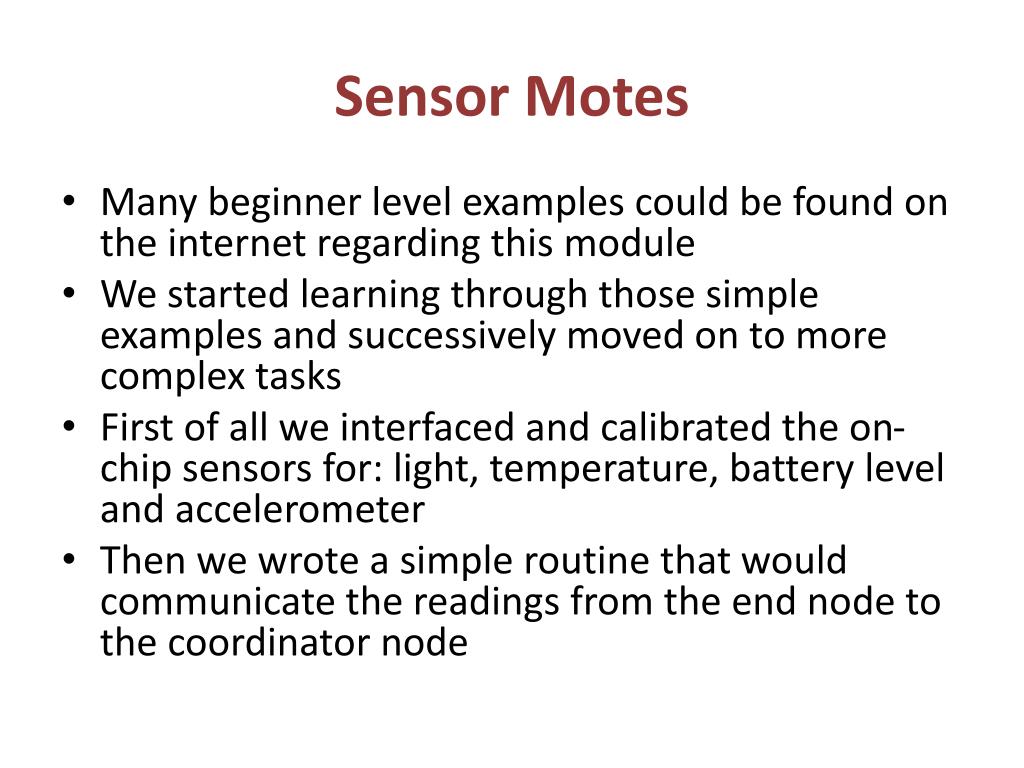 Sensor Motes

• Many beginner level examples could be found on the internet regarding this module
• We started learning through those simple examples and successively moved on to more complex tasks
• First of all we interfaced and calibrated the on-chip sensors for: light, temperature, battery level and accelerometer
• Then we wrote a simple routine that would communicate the readings from the end node to the coordinator node